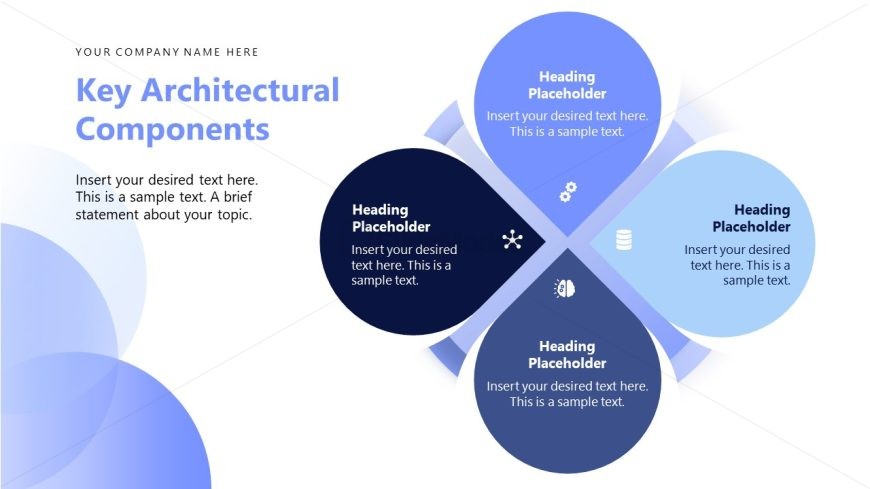 YOUR COMPANY NAME HERE

Key Architectural Components

Insert your desired text here. This is a sample text. A brief statement about your topic.

Heading Placeholder
Insert your desired text here. This is a sample text.

Heading Placeholder
Insert your desired text here. This is a sample text.

Heading Placeholder
Insert your desired text here. This is a sample text.

Heading Placeholder
Insert your desired text here. This is a sample text.